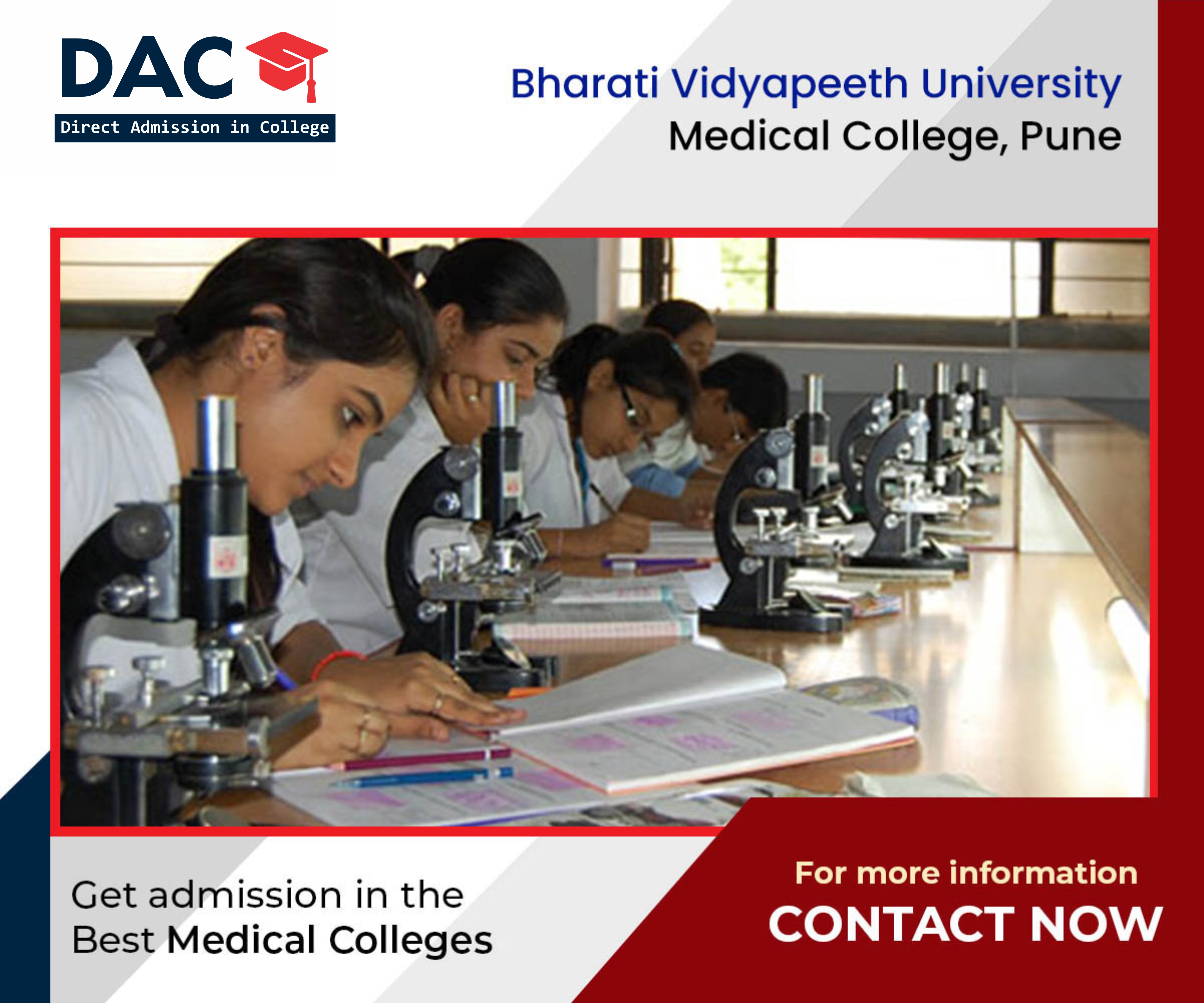 DAC
Direct Admission in College

Bharati Vidyapeeth University
Medical College, Pune

Get admission in the Best Medical Colleges

For more information
CONTACT NOW